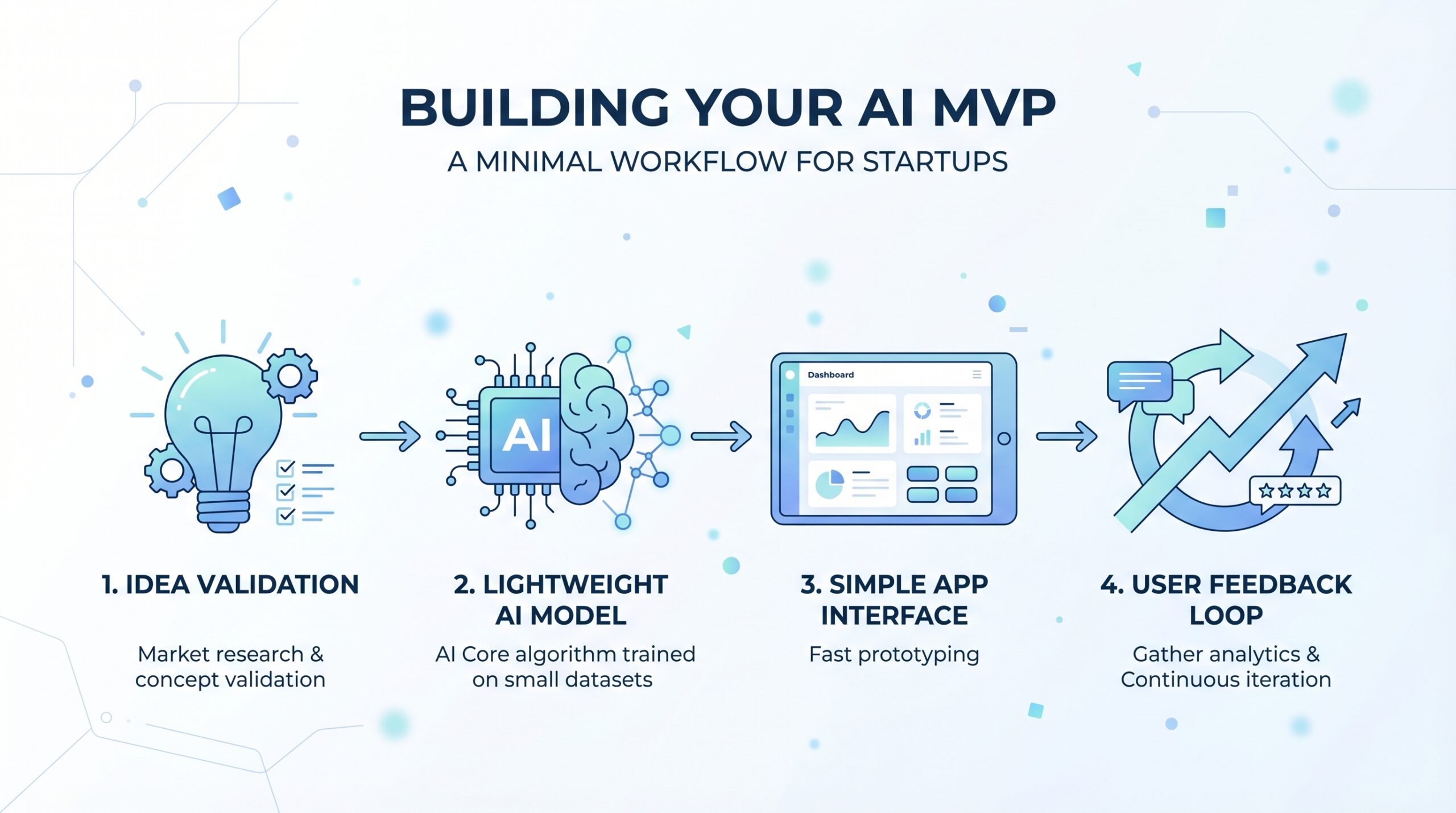 BUILDING YOUR AI MVP
A MINIMAL WORKFLOW FOR STARTUPS

AI

Dashboard

1. IDEA VALIDATION
Market research & concept validation

2. LIGHTWEIGHT AI MODEL
AI Core algorithm trained on small datasets

3. SIMPLE APP INTERFACE
Fast prototyping

4. USER FEEDBACK LOOP
Gather analytics & Continuous iteration